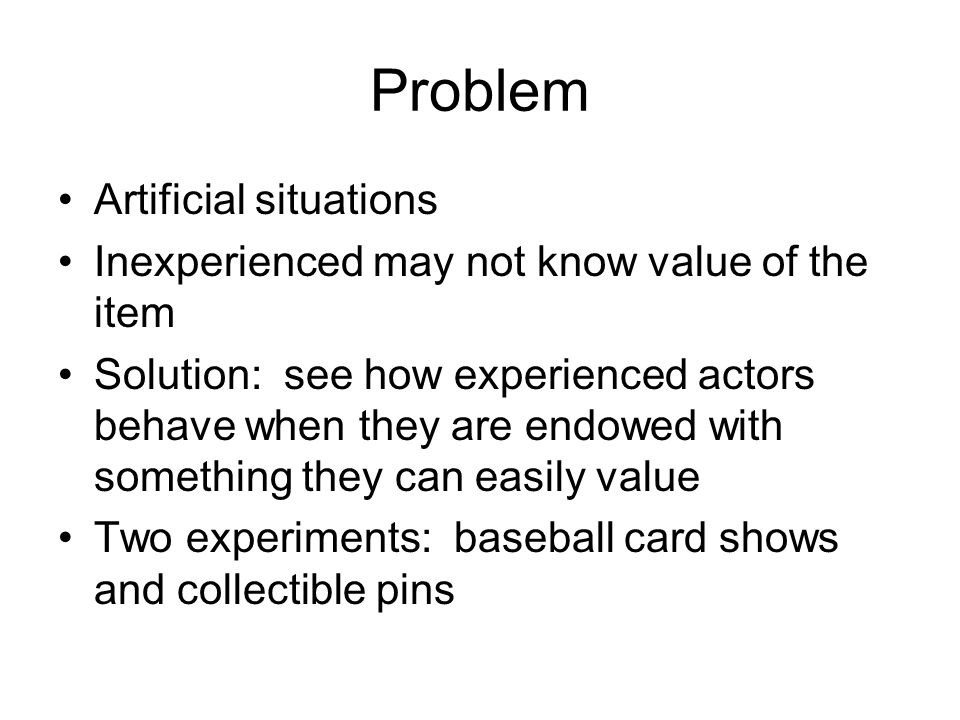 Problem

• Artificial situations
• Inexperienced may not know value of the item
• Solution: see how experienced actors behave when they are endowed with something they can easily value
• Two experiments: baseball card shows and collectible pins